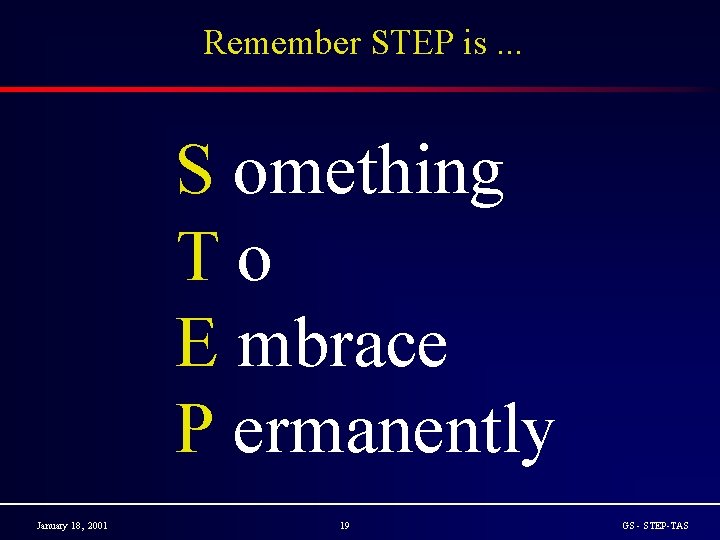 Remember STEP is ...

S omething
T o
E mbrace
P ermanently

January 18, 2001

19

GS - STEP-TAS